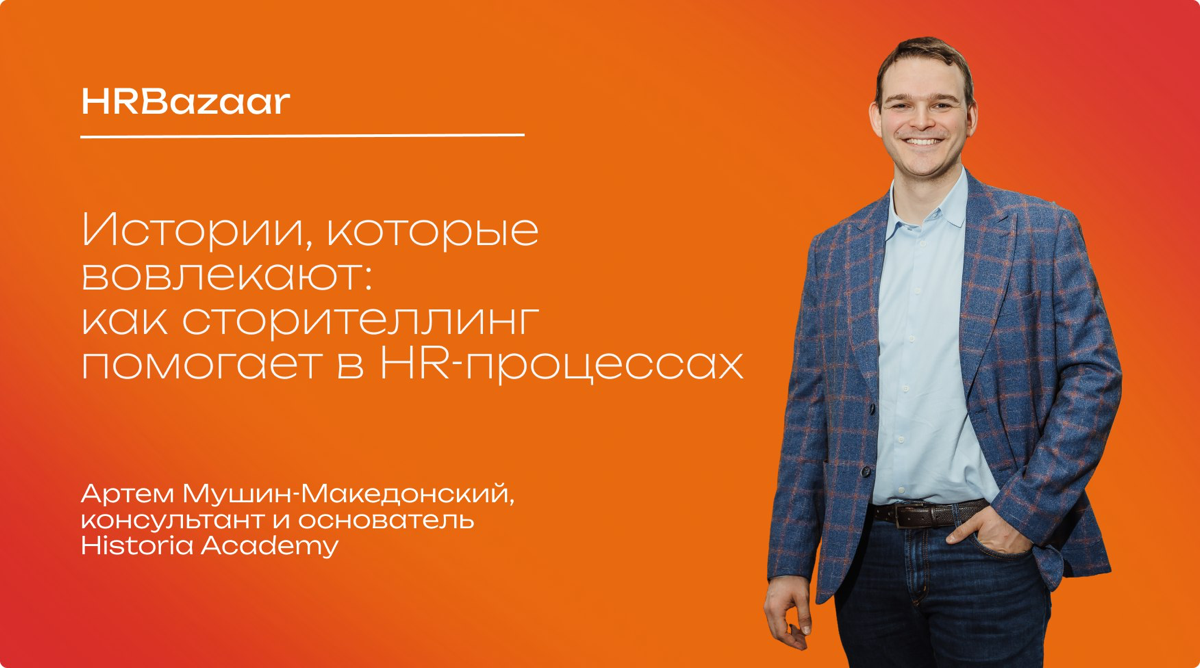 HRBazaar

Истории, которые вовлекают: как сторителлинг помогает в HR-процессах

Артем Мушин-Македонский, консультант и основатель Historia Academy